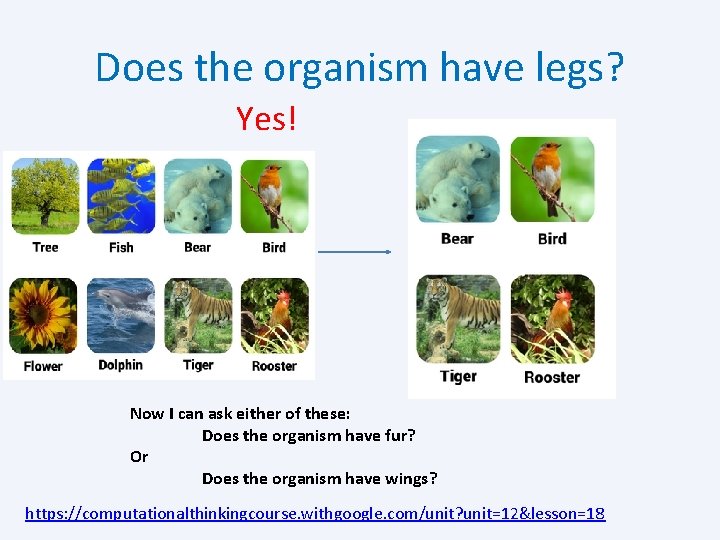 Does the organism have legs?

Yes!

Tree
Fish
Bear
Bird
Flower
Dolphin
Tiger
Rooster

Bear
Bird
Tiger
Rooster

Now I can ask either of these:

Does the organism have fur?

Or

Does the organism have wings?

https://computationalthinkingcourse.withgoogle.com/unit?unit=12&lesson=18